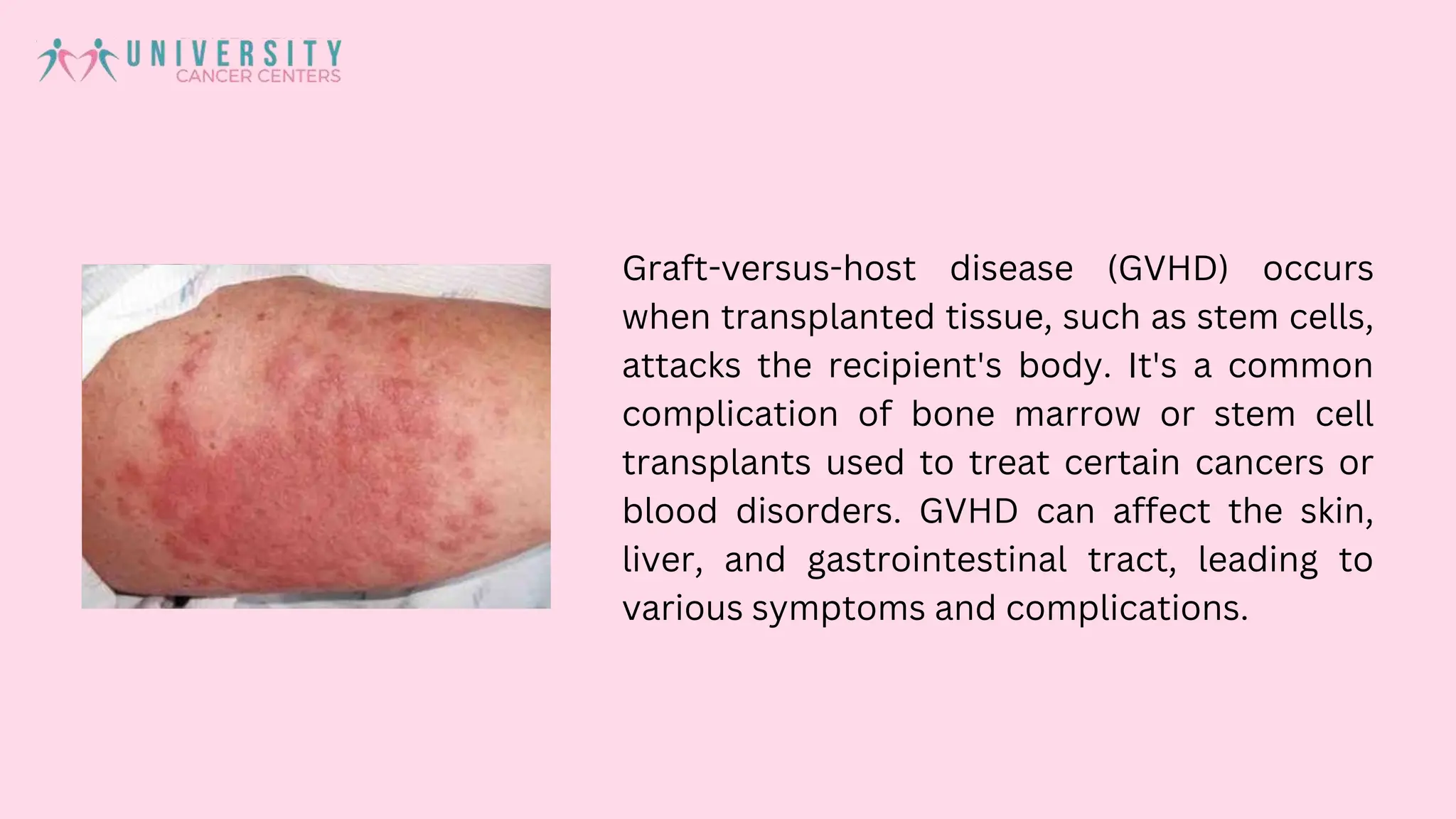 UNIVERSITY
CANCER CENTERS

Graft-versus-host disease (GVHD) occurs when transplanted tissue, such as stem cells, attacks the recipient's body. It's a common complication of bone marrow or stem cell transplants used to treat certain cancers or blood disorders. GVHD can affect the skin, liver, and gastrointestinal tract, leading to various symptoms and complications.